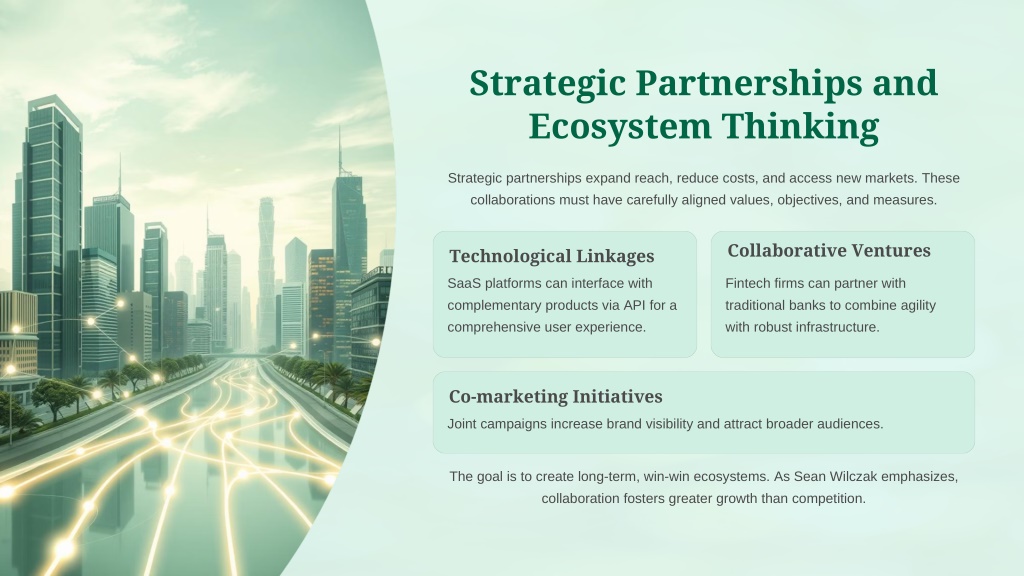 Strategic Partnerships and Ecosystem Thinking

Strategic partnerships expand reach, reduce costs, and access new markets. These collaborations must have carefully aligned values, objectives, and measures.

Technological Linkages

SaaS platforms can interface with complementary products via API for a comprehensive user experience.

Collaborative Ventures

Fintech firms can partner with traditional banks to combine agility with robust infrastructure.

Co-marketing Initiatives

Joint campaigns increase brand visibility and attract broader audiences.

The goal is to create long-term, win-win ecosystems. As Sean Wilczak emphasizes, collaboration fosters greater growth than competition.